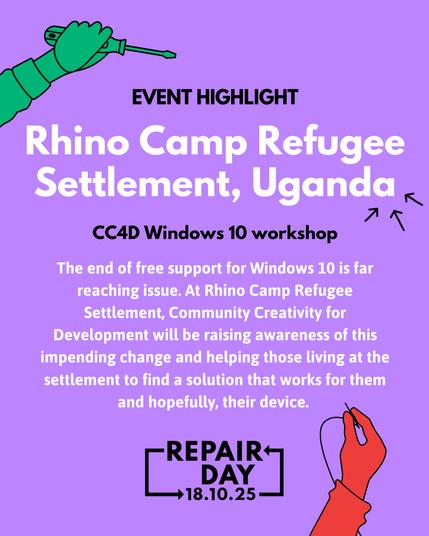 EVENT HIGHLIGHT

Rhino Camp Refugee Settlement, Uganda

CC4D Windows 10 workshop

The end of free support for Windows 10 is far reaching issue. At Rhino Camp Refugee Settlement, Community Creativity for Development will be raising awareness of this impending change and helping those living at the settlement to find a solution that works for them and hopefully, their device.

REPAIR DAY 18.10.25